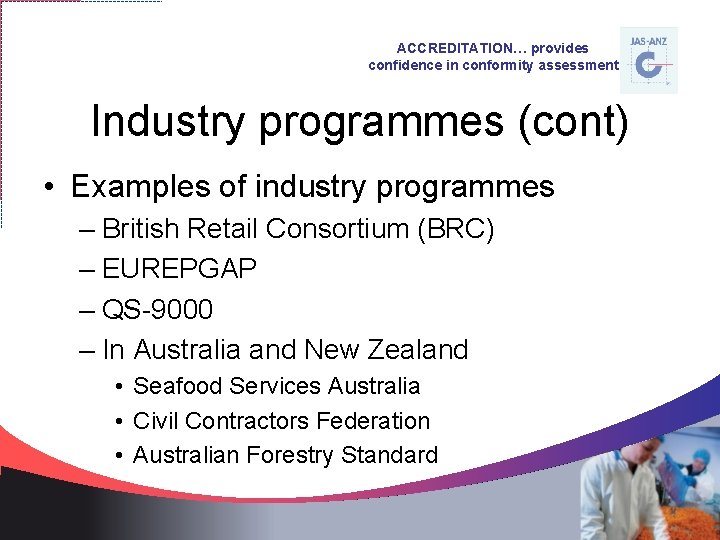 ACCREDITATION... provides confidence in conformity assessment

JAS-ANZ

Industry programmes (cont)

• Examples of industry programmes
– British Retail Consortium (BRC)
– EUREPGAP
– QS-9000
– In Australia and New Zealand
• Seafood Services Australia
• Civil Contractors Federation
• Australian Forestry Standard